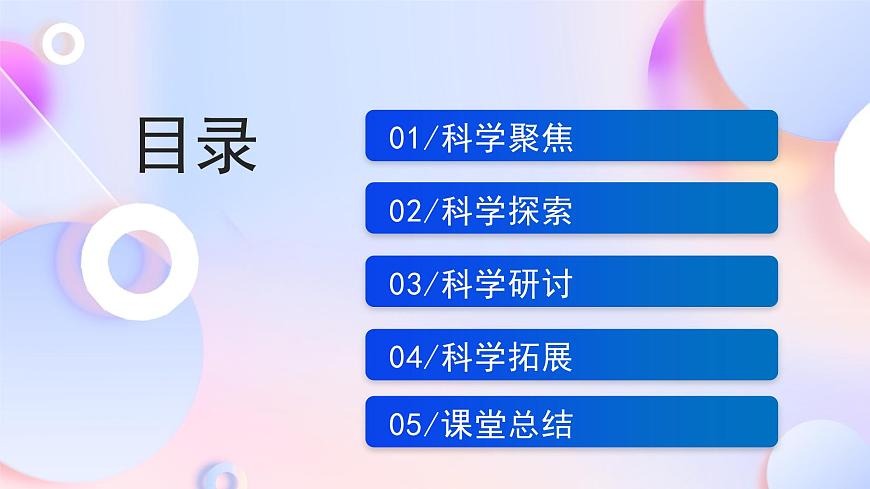 目录

01/科学聚焦

02/科学探索

03/科学研讨

04/科学拓展

05/课堂总结